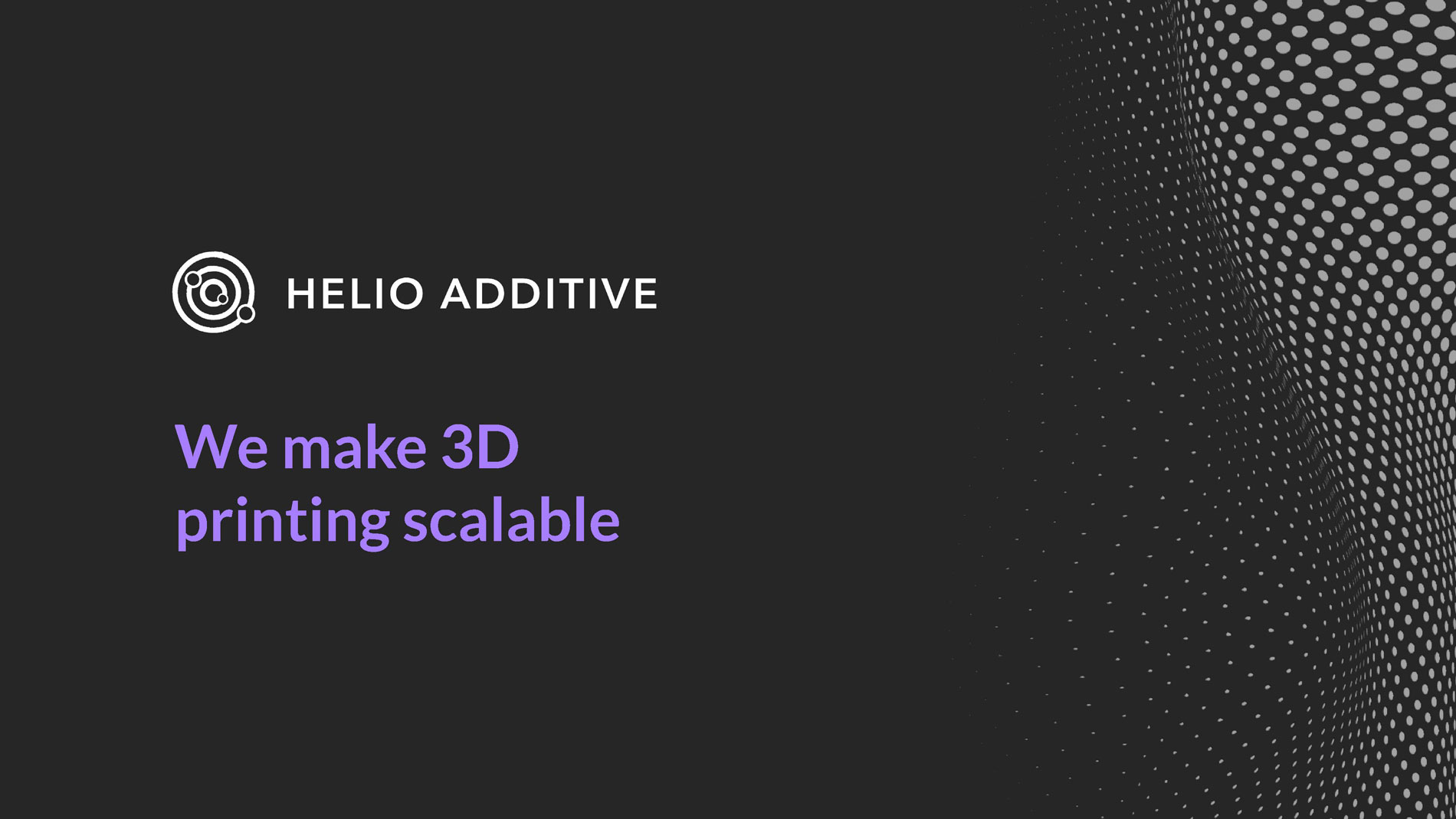 HELIO ADDITIVE

We make 3D printing scalable